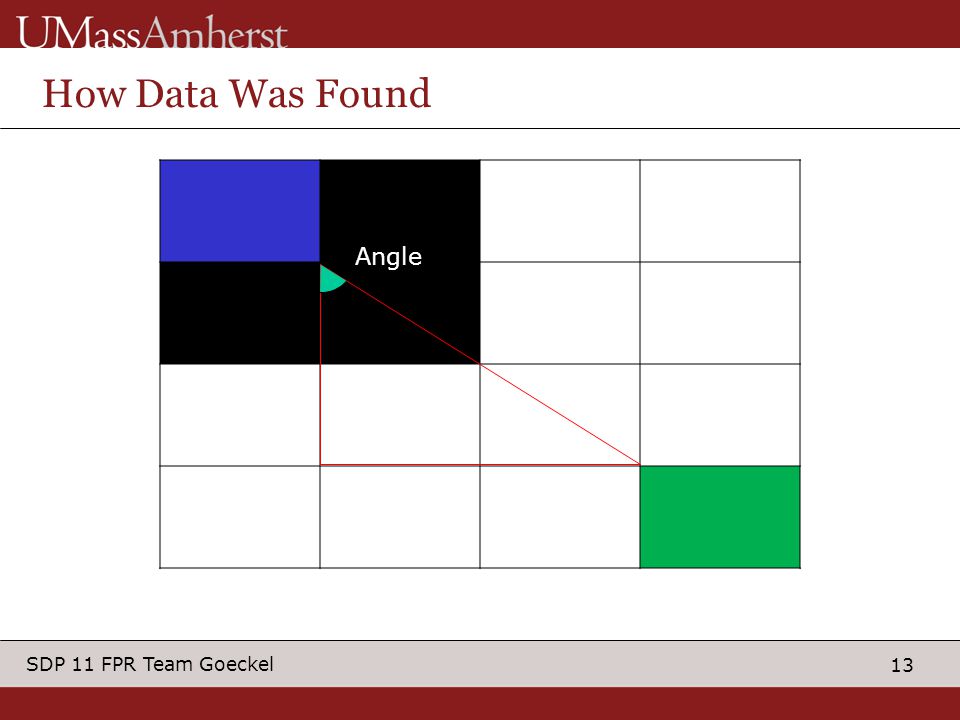 UMassAmherst

How Data Was Found

Angle

SDP 11 FPR Team Goeckel

13